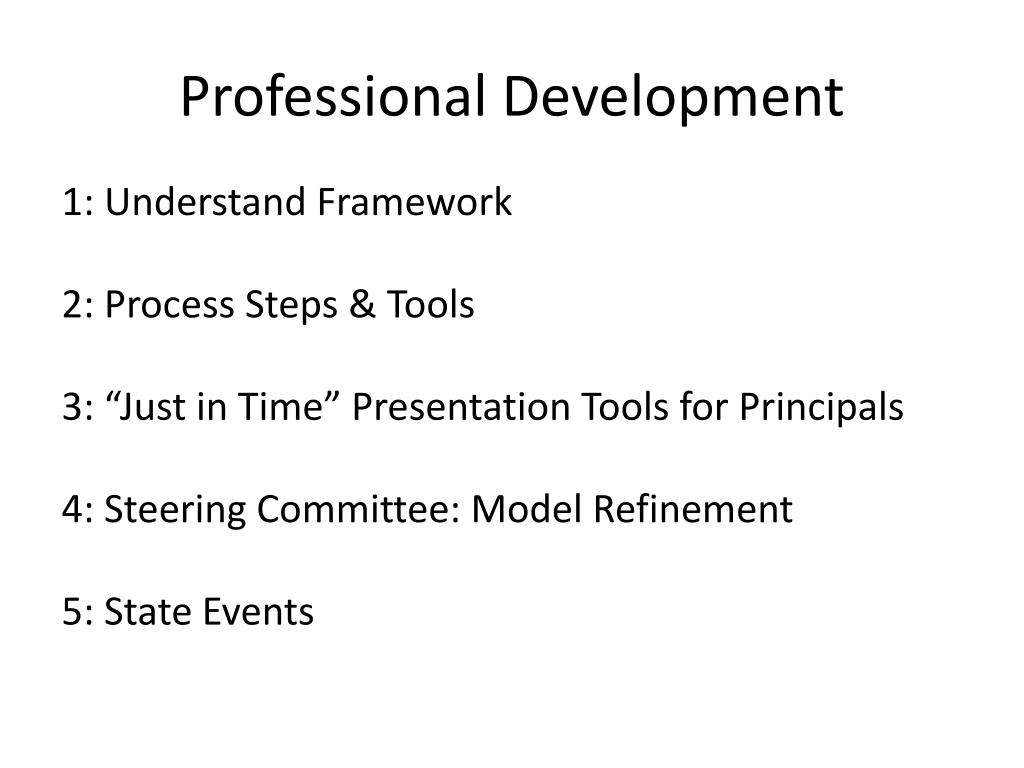 Professional Development

1: Understand Framework

2: Process Steps & Tools

3: “Just in Time” Presentation Tools for Principals

4: Steering Committee: Model Refinement

5: State Events